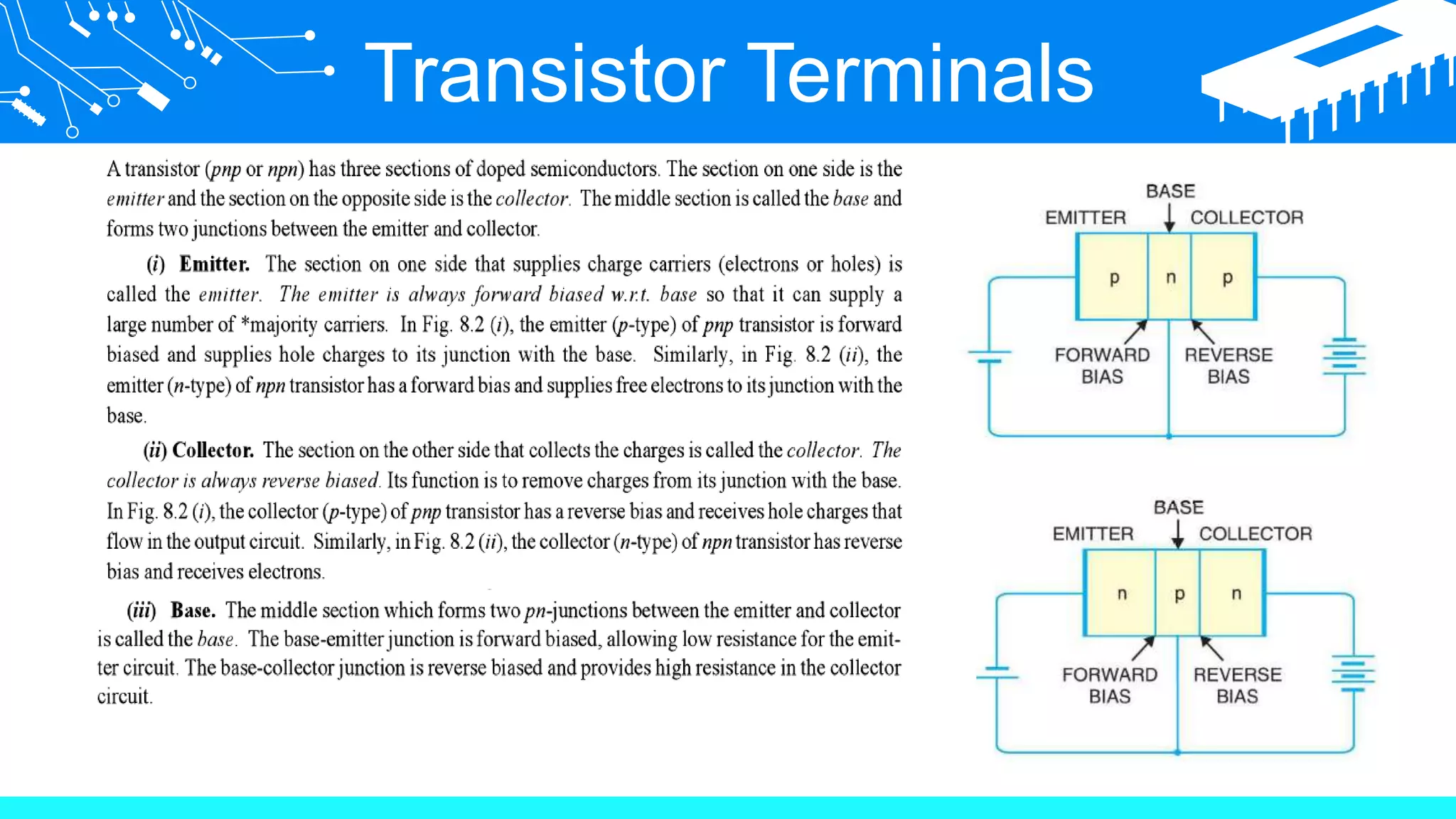 Transistor Terminals

A transistor (pnp or npn) has three sections of doped semiconductors. The section on one side is the emitter and the section on the opposite side is the collector. The middle section is called the base and forms two junctions between the emitter and collector.

(i) Emitter. The section on one side that supplies charge carriers (electrons or holes) is called the emitter. The emitter is always forward biased w.r.t. base so that it can supply a large number of *majority carriers. In Fig. 8.2 (i), the emitter (p-type) of pnp transistor is forward biased and supplies hole charges to its junction with the base. Similarly, in Fig. 8.2 (ii), the emitter (n-type) of npn transistor has a forward bias and supplies free electrons to its junction with the base.

(ii) Collector. The section on the other side that collects the charges is called the collector. The collector is always reverse biased. Its function is to remove charges from its junction with the base. In Fig. 8.2 (i), the collector (p-type) of pnp transistor has a reverse bias and receives hole charges that flow in the output circuit. Similarly, in Fig. 8.2 (ii), the collector (n-type) of npn transistor has reverse bias and receives electrons.

(iii) Base. The middle section which forms two pn-junctions between the emitter and collector is called the base. The base-emitter junction is forward biased, allowing low resistance for the emitter circuit. The base-collector junction is reverse biased and provides high resistance in the collector circuit.

BASE
EMITTER
COLLECTOR
p
n
p
FORWARD BIAS
REVERSE BIAS

BASE
EMITTER
COLLECTOR
n
p
n
FORWARD BIAS
REVERSE BIAS